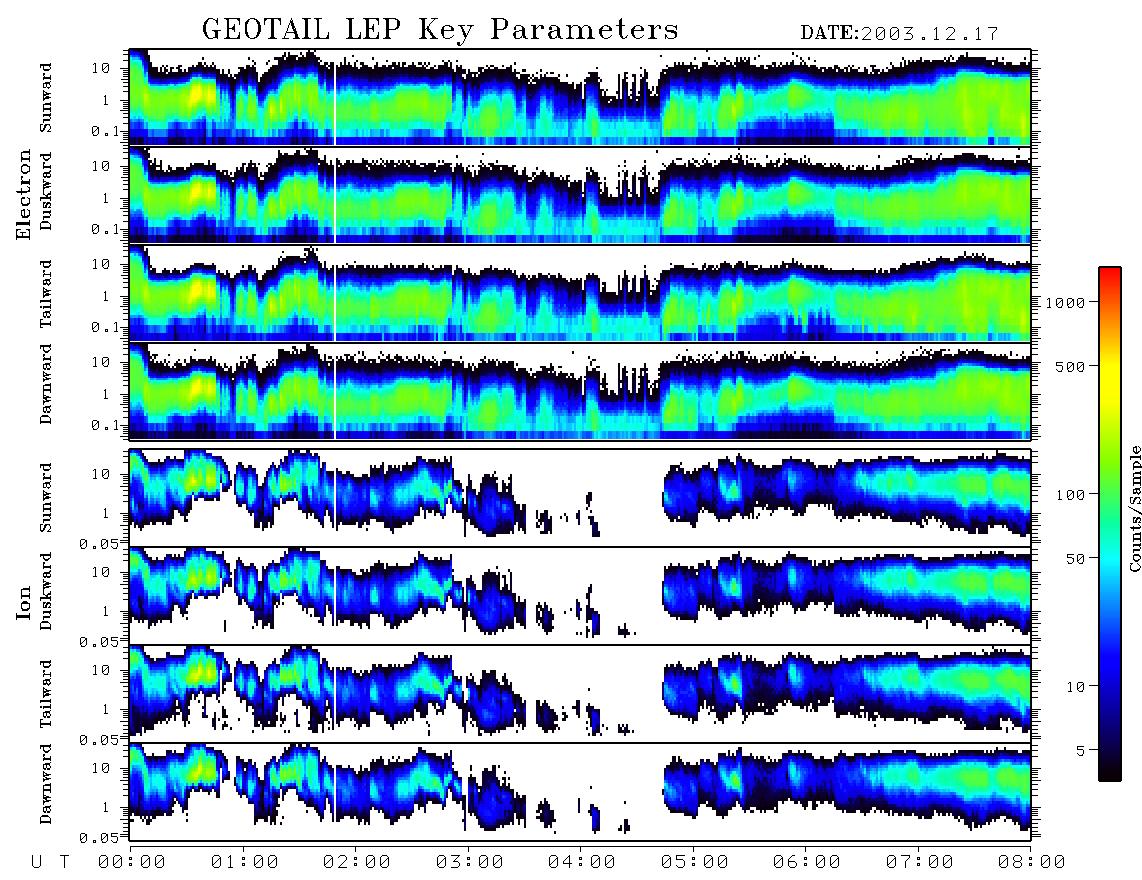 GEOTAIL LEP Key Parameters DATE:2003.12.17

Electron
Sunward
10
1
0.1
Duskward
10
1
0.1
Tailward
10
1
0.1
Dawnward
10
1
0.1

Ion
Sunward
10
1
0.05
Duskward
10
1
0.05
Tailward
10
1
0.05
Dawnward
10
1
0.05

U T 00:00 01:00 02:00 03:00 04:00 05:00 06:00 07:00 08:00

1000
500
100
50
10
5
Counts/Sample